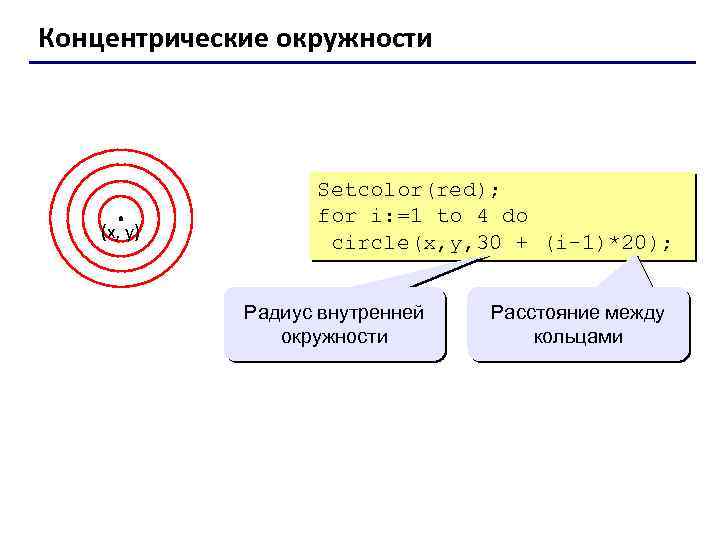 Концентрические окружности

(x, y)

Setcolor(red);
for i:=1 to 4 do
 circle(x,y,30 + (i-1)*20);

Радиус внутренней окружности

Расстояние между кольцами